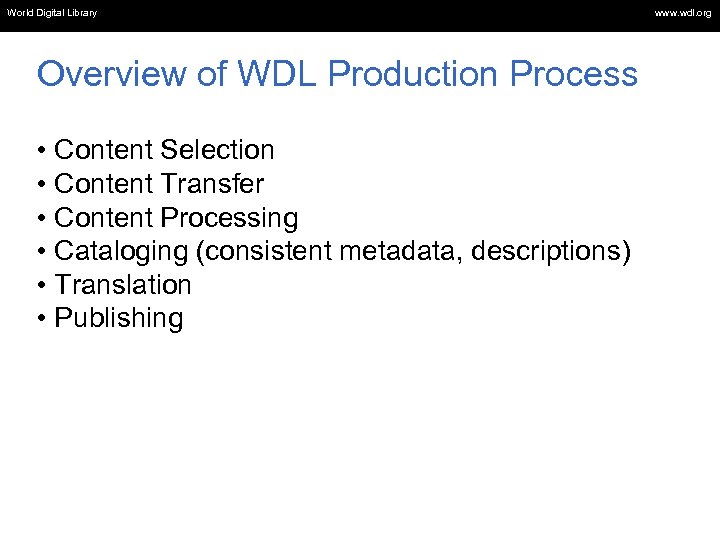 World Digital Library

www.wdl.org

Overview of WDL Production Process

• Content Selection
• Content Transfer
• Content Processing
• Cataloging (consistent metadata, descriptions)
• Translation
• Publishing